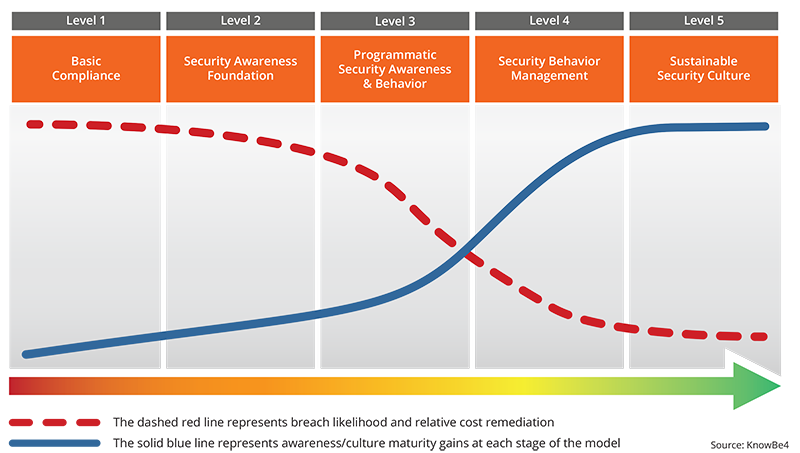 Level 1
Basic Compliance

Level 2
Security Awareness Foundation

Level 3
Programmatic Security Awareness & Behavior

Level 4
Security Behavior Management

Level 5
Sustainable Security Culture

The dashed red line represents breach likelihood and relative cost remediation
The solid blue line represents awareness/culture maturity gains at each stage of the model

Source: KnowBe4